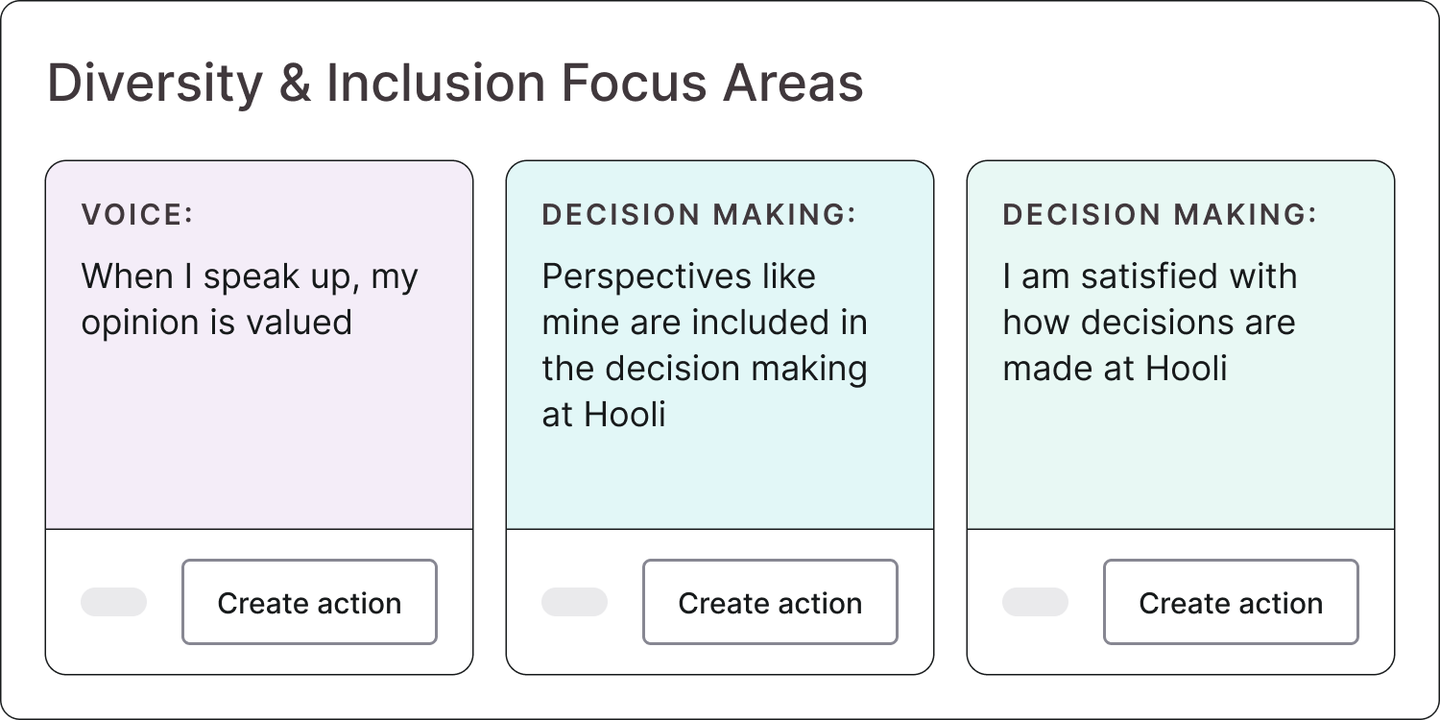 Diversity & Inclusion Focus Areas

VOICE:

When I speak up, my opinion is valued

Create action

DECISION MAKING:

Perspectives like mine are included in the decision making at Hooli

Create action

DECISION MAKING:

I am satisfied with how decisions are made at Hooli

Create action